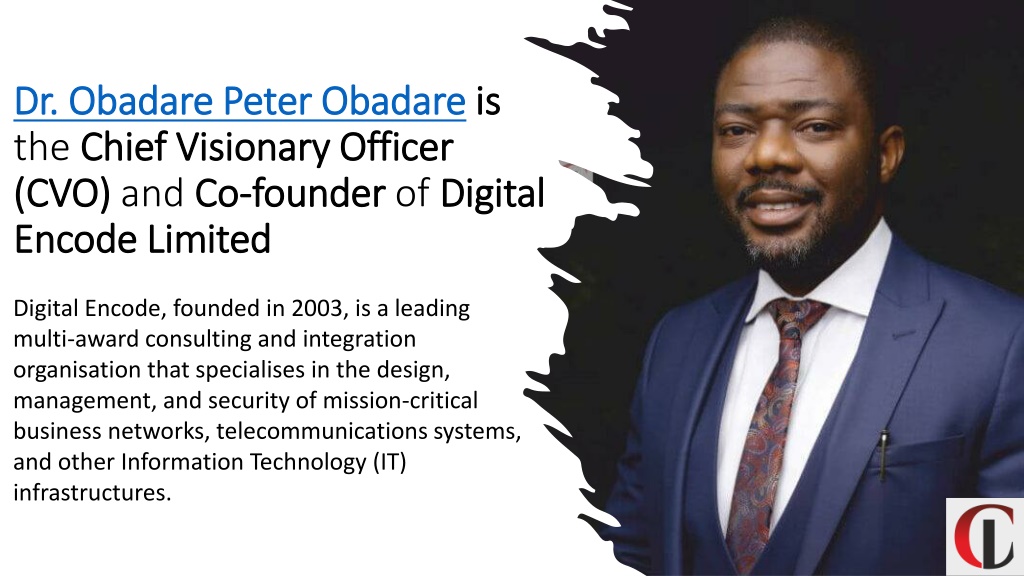 Dr. Obadare Peter Obadare is the Chief Visionary Officer (CVO) and Co-founder of Digital Encode Limited

Digital Encode, founded in 2003, is a leading multi-award consulting and integration organisation that specialises in the design, management, and security of mission-critical business networks, telecommunications systems, and other Information Technology (IT) infrastructures.

CL